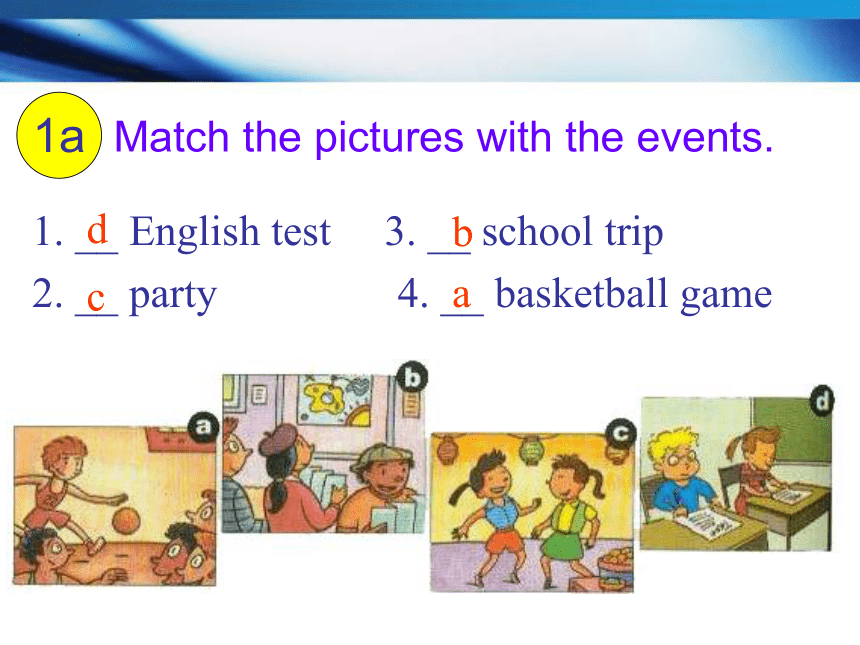 1a Match the pictures with the events.

1. d English test
2. c party
3. b school trip
4. a basketball game

a
b
c
d